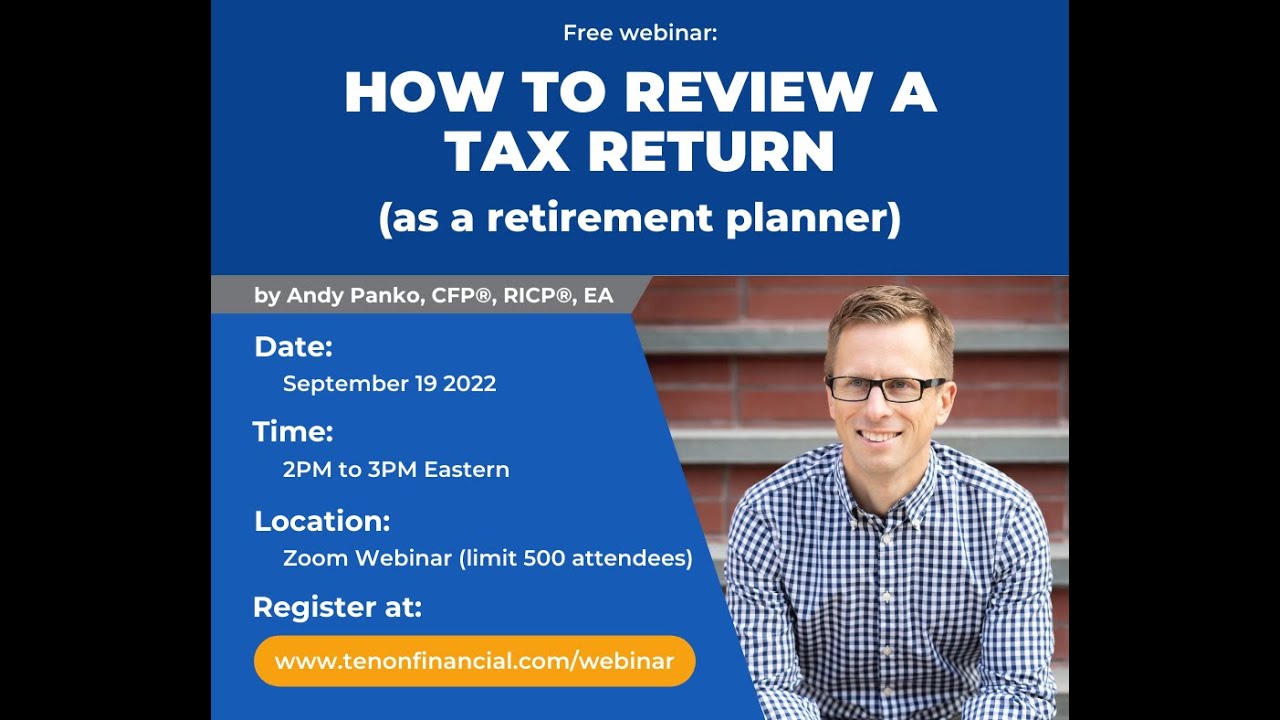 Free webinar:

HOW TO REVIEW A TAX RETURN

(as a retirement planner)

by Andy Panko, CFP®, RICP®, EA

Date:
September 19 2022

Time:
2PM to 3PM Eastern

Location:
Zoom Webinar (limit 500 attendees)

Register at:
www.tenonfinancial.com/webinar